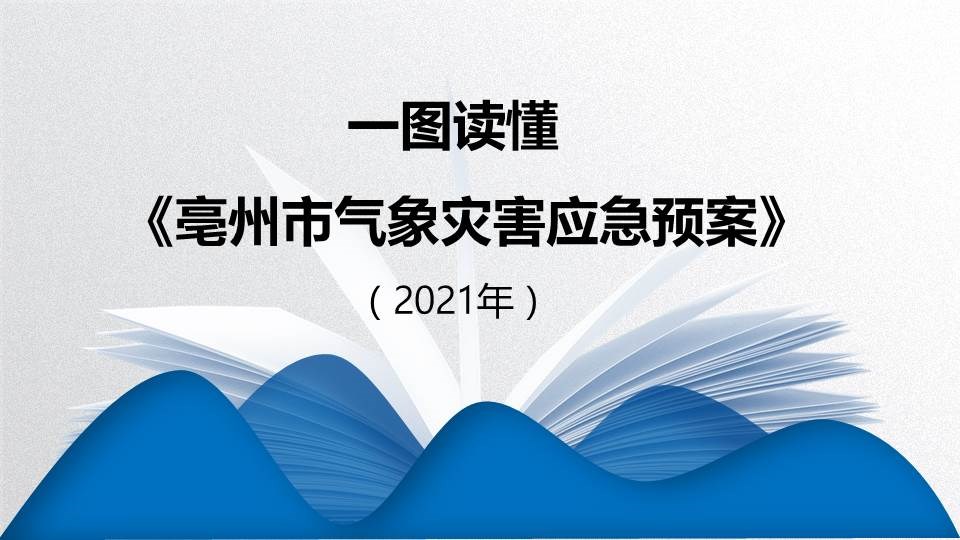 一图读懂

《亳州市气象灾害应急预案》

（2021年）